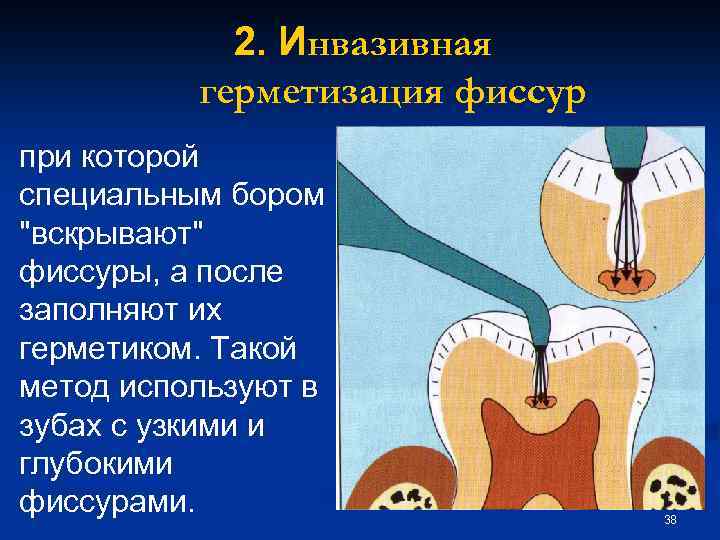 2. Инвазивная
герметизация фиссур

при которой специальным бором "вскрывают" фиссуры, а после заполняют их герметиком. Такой метод используют в зубах с узкими и глубокими фиссурами.

38